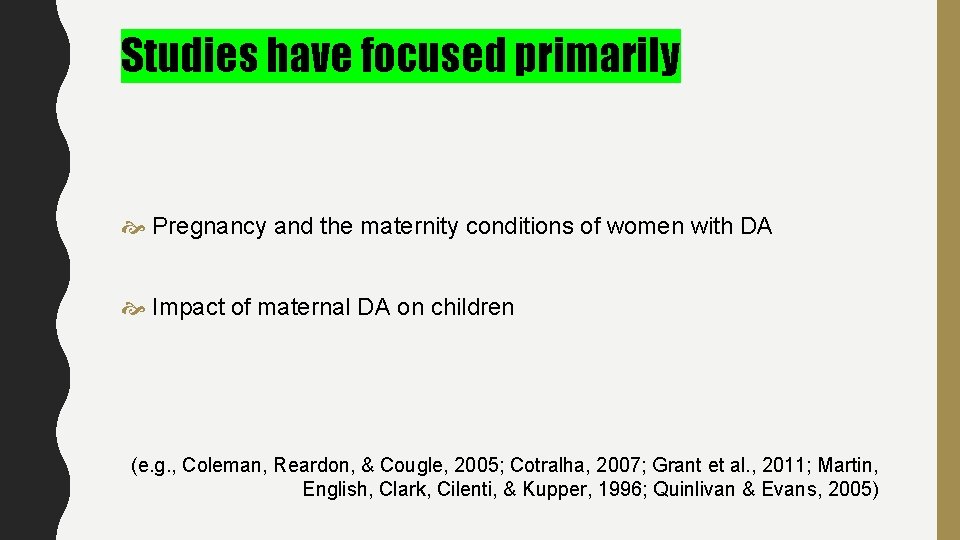 Studies have focused primarily

Pregnancy and the maternity conditions of women with DA

Impact of maternal DA on children

(e.g., Coleman, Reardon, & Cougle, 2005; Cotralha, 2007; Grant et al., 2011; Martin, English, Clark, Cilenti, & Kupper, 1996; Quinlivan & Evans, 2005)